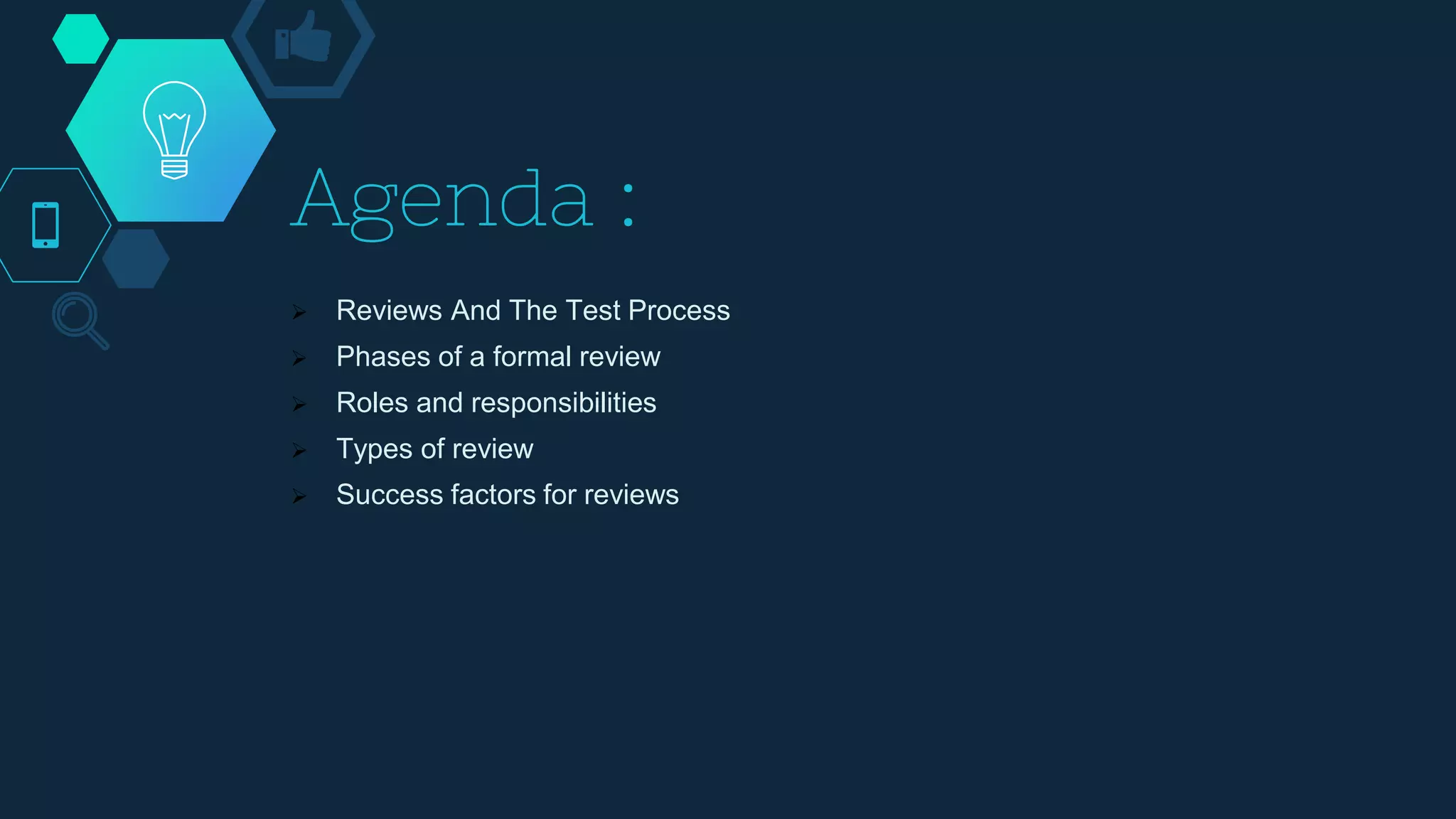 Agenda :

➢ Reviews And The Test Process
➢ Phases of a formal review
➢ Roles and responsibilities
➢ Types of review
➢ Success factors for reviews